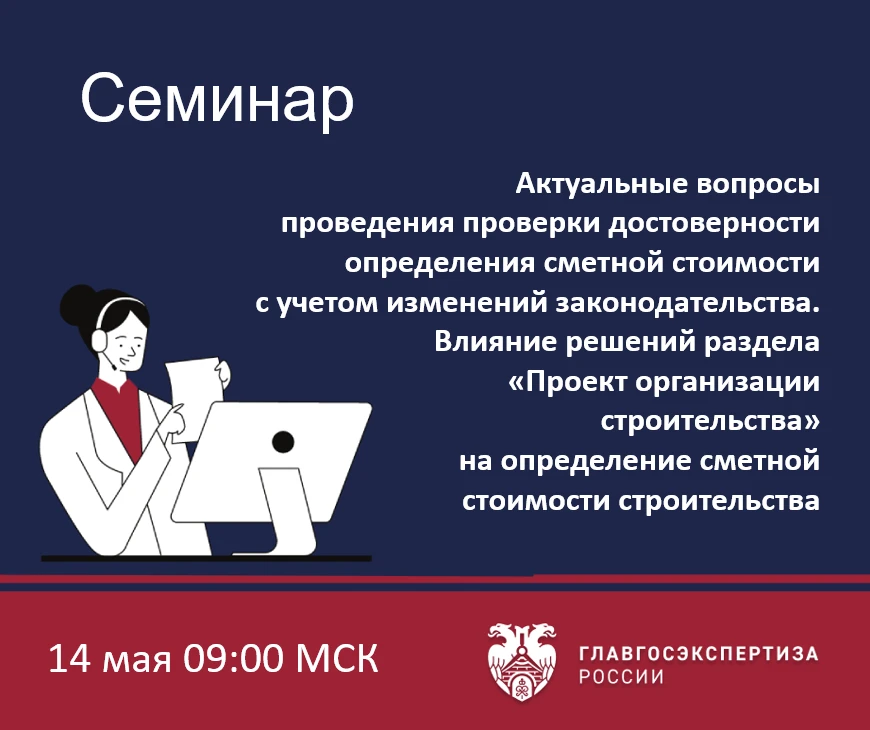 Семинар

Актуальные вопросы проведения проверки достоверности определения сметной стоимости с учетом изменений законодательства. Влияние решений раздела «Проект организации строительства» на определение сметной стоимости строительства

14 мая 09:00 МСК

ГЛАВГОСЭКСПЕРТИЗА РОССИИ